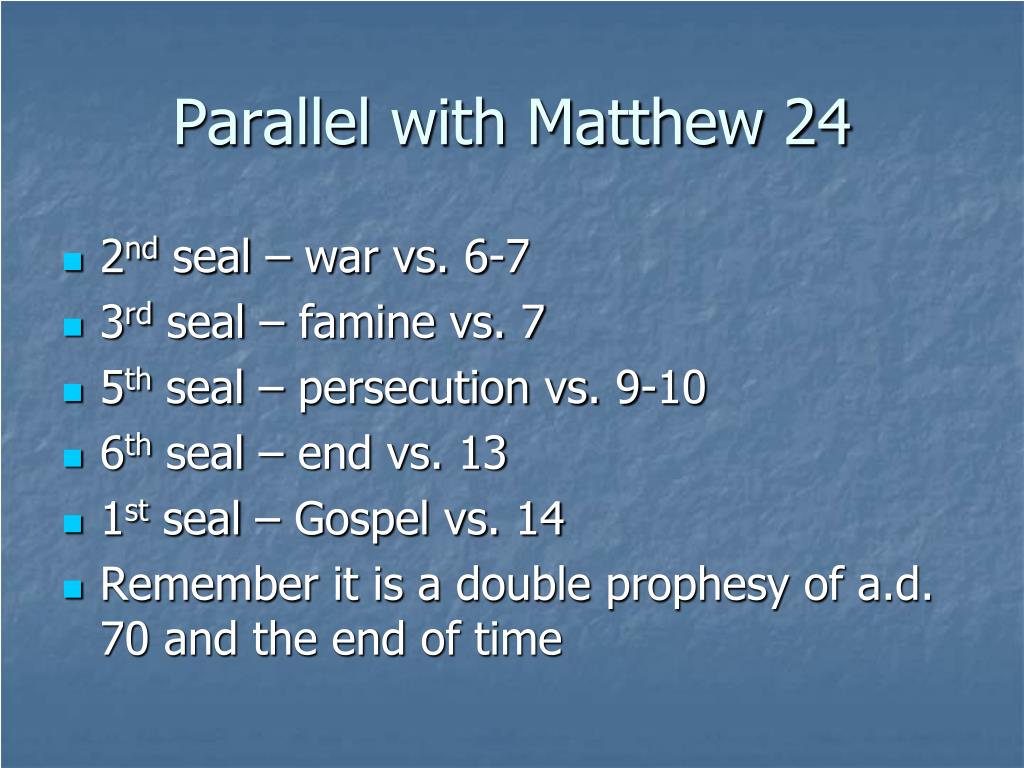 Parallel with Matthew 24

- 2nd seal – war vs. 6-7
- 3rd seal – famine vs. 7
- 5th seal – persecution vs. 9-10
- 6th seal – end vs. 13
- 1st seal – Gospel vs. 14
- Remember it is a double prophesy of a.d. 70 and the end of time